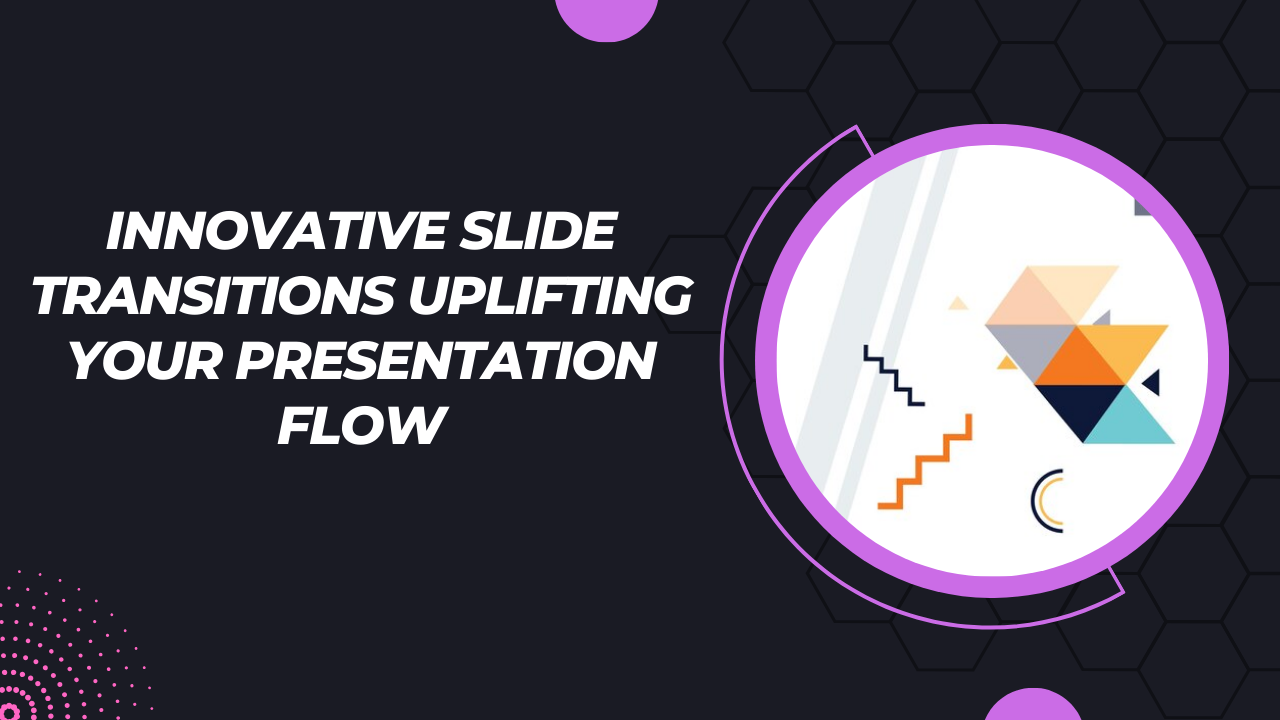 INNOVATIVE SLIDE TRANSITIONS UPLIFTING YOUR PRESENTATION FLOW